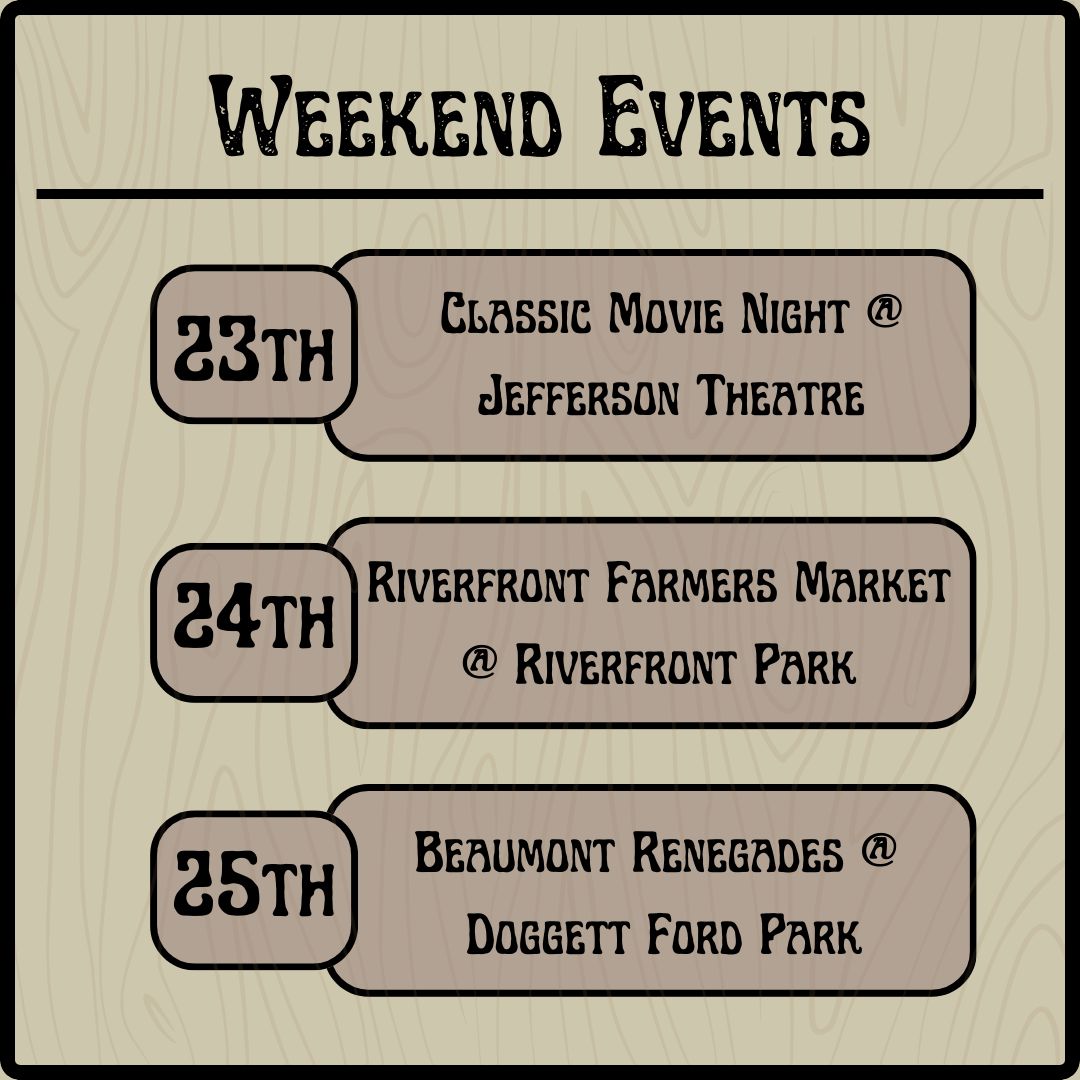 Weekend Events

23th
Classic Movie Night @ Jefferson Theatre

24th
Riverfront Farmers Market @ Riverfront Park

25th
Beaumont Renegades @ Doggett Ford Park